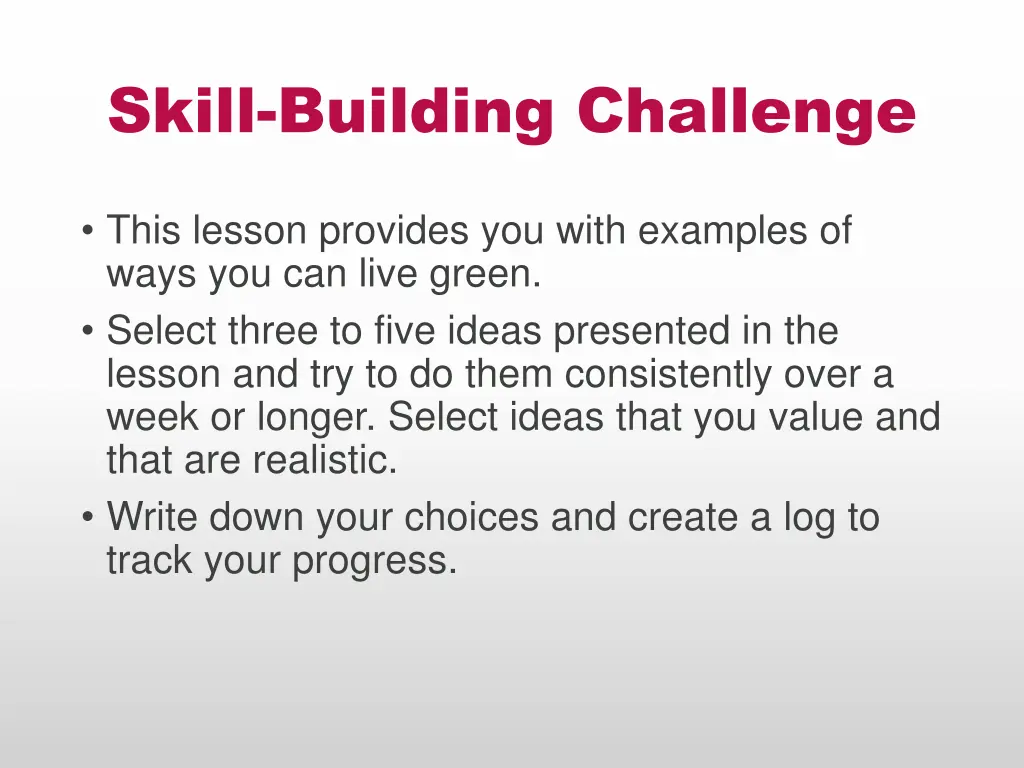 Skill-Building Challenge

• This lesson provides you with examples of ways you can live green.
• Select three to five ideas presented in the lesson and try to do them consistently over a week or longer. Select ideas that you value and that are realistic.
• Write down your choices and create a log to track your progress.